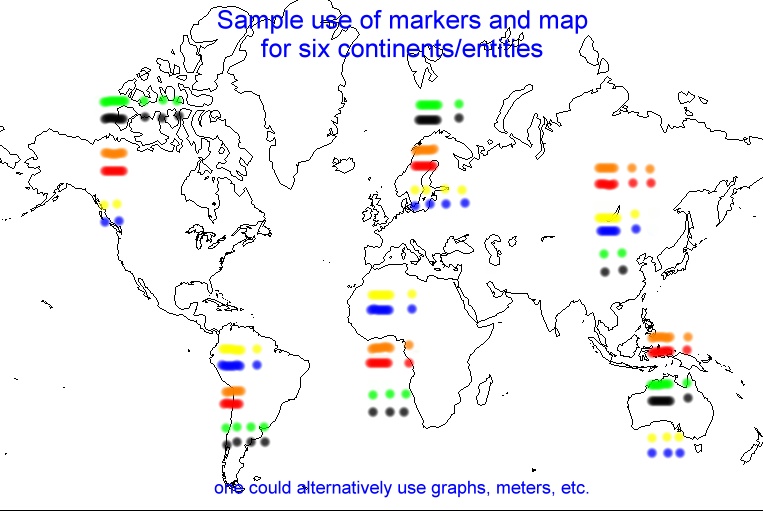 Sample use of markers and map for six continents/entities

one could alternatively use graphs, meters, etc.